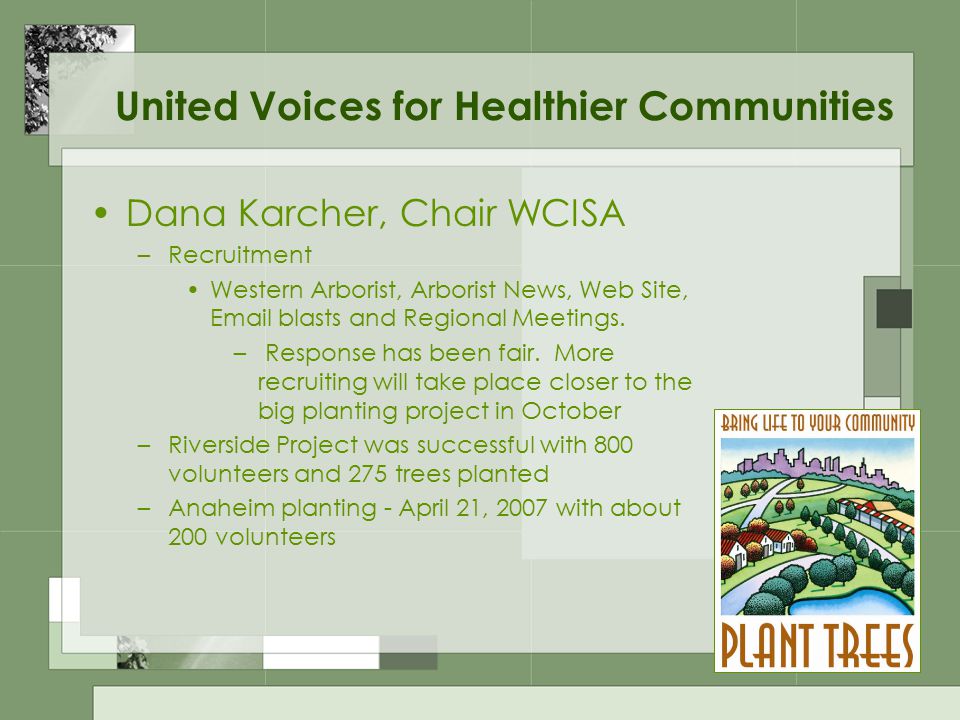 United Voices for Healthier Communities

• Dana Karcher, Chair WCISA

– Recruitment

• Western Arborist, Arborist News, Web Site, Email blasts and Regional Meetings.

– Response has been fair. More recruiting will take place closer to the big planting project in October

– Riverside Project was successful with 800 volunteers and 275 trees planted

– Anaheim planting - April 21, 2007 with about 200 volunteers

BRING LIFE TO YOUR COMMUNITY

PLANT TREES